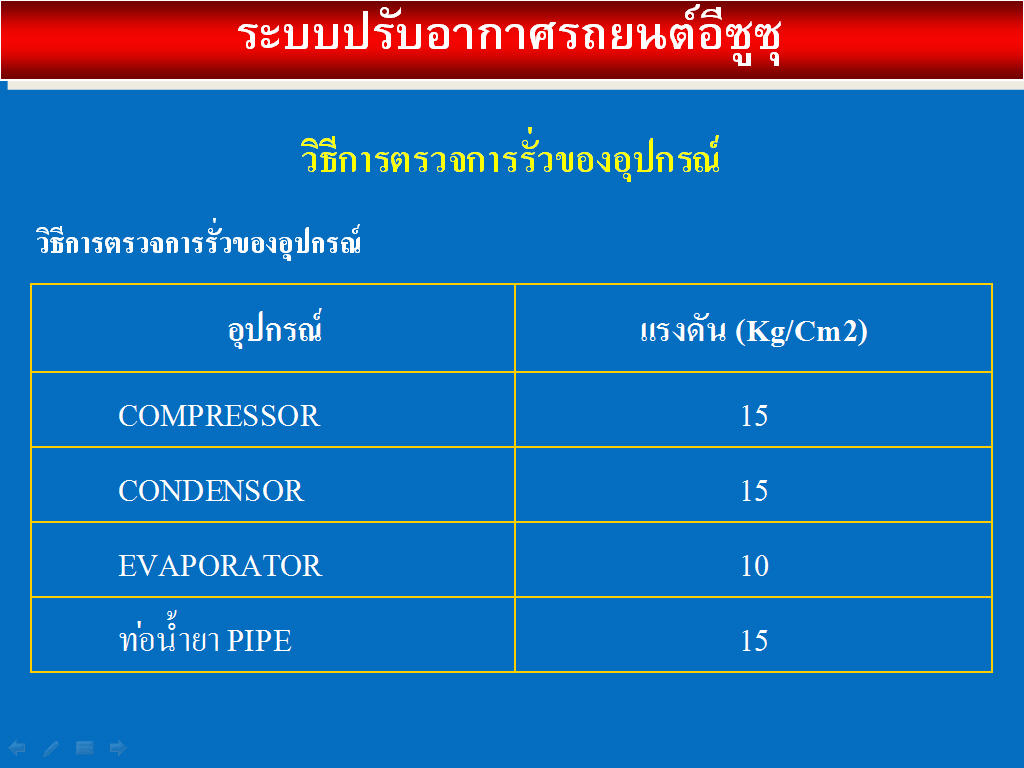 ระบบปรับอากาศรถยนต์อีซูซุ

วิธีการตรวจการรั่วของอุปกรณ์

วิธีการตรวจการรั่วของอุปกรณ์

| อุปกรณ์ | แรงดัน (Kg/Cm2) |
|---|---|
| COMPRESSOR | 15 |
| CONDENSOR | 15 |
| EVAPORATOR | 10 |
| ท่อน้ำยา PIPE | 15 |